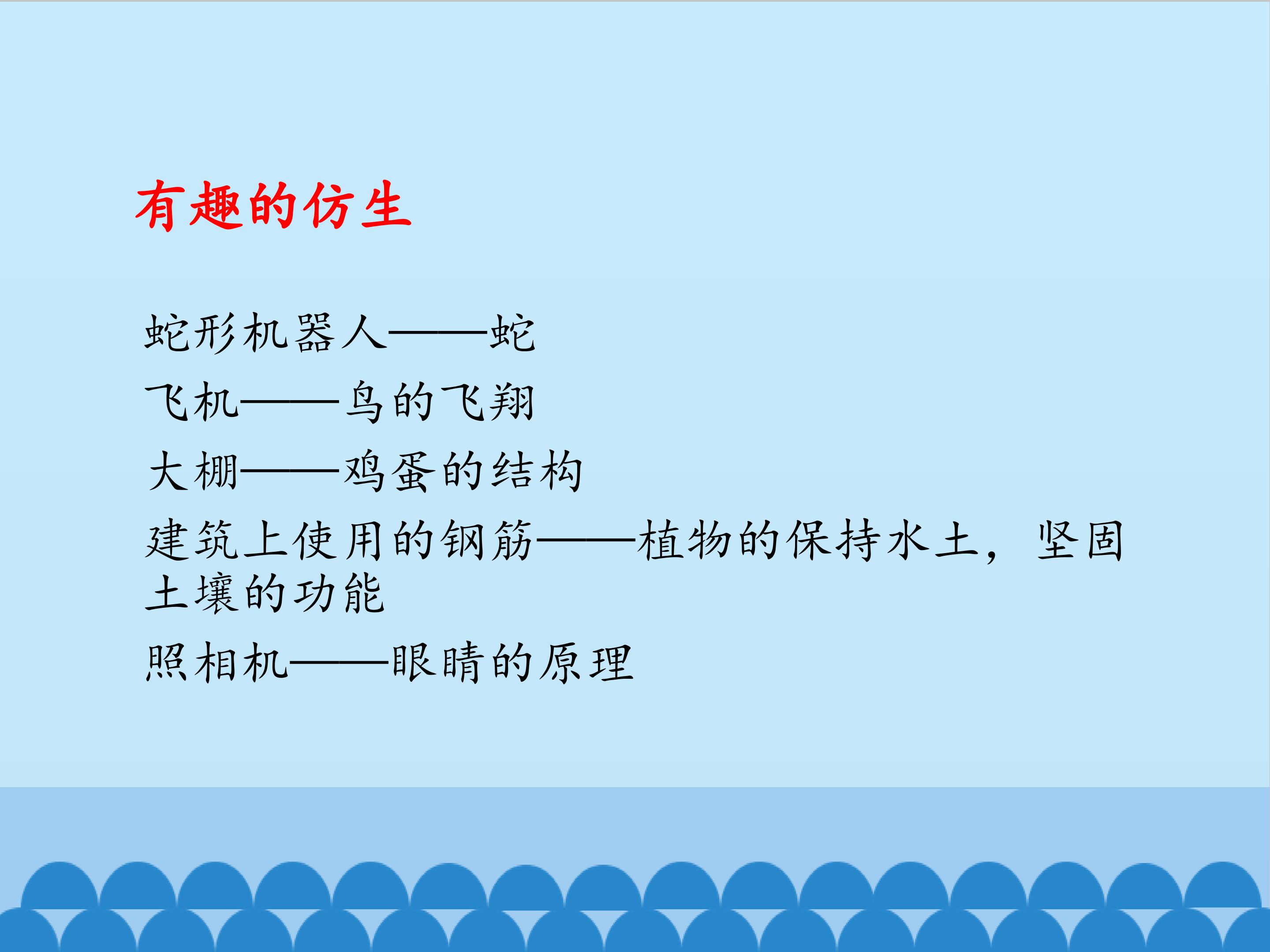 有趣的仿生

蛇形机器人——蛇

飞机——鸟的飞翔

大棚——鸡蛋的结构

建筑上使用的钢筋——植物的保持水土，坚固土壤的功能

照相机——眼睛的原理